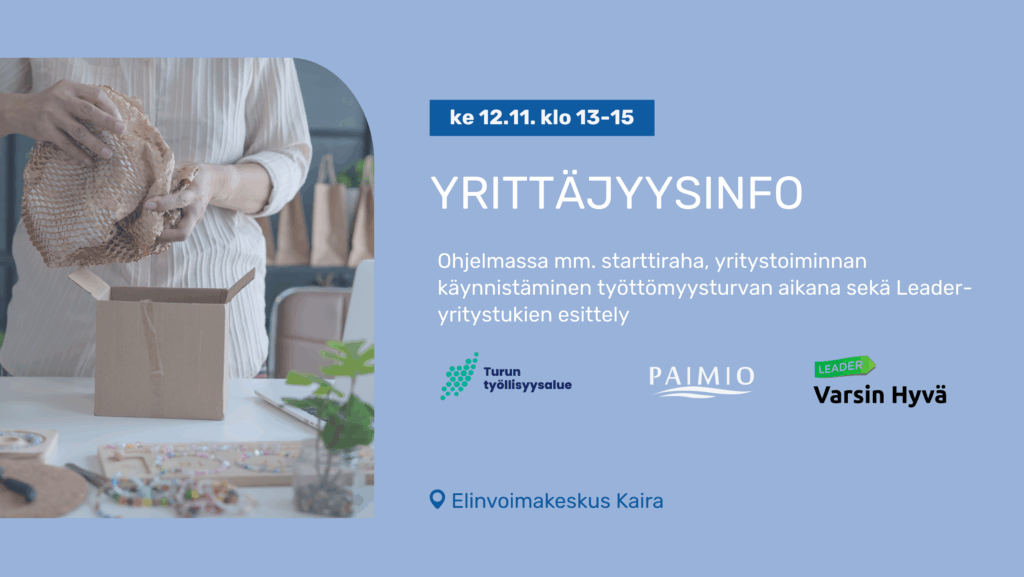 ke 12.11. klo 13-15

YRITTÄJYYSINFO

Ohjelmassa mm. starttiraha, yritystoiminnan käynnistäminen työttömyysturvan aikana sekä Leader-yritystukien esittely

Turun työllisyysalue

PAIMIO

LEADER
Varsin Hyvä

Elinvoimakeskus Kaira